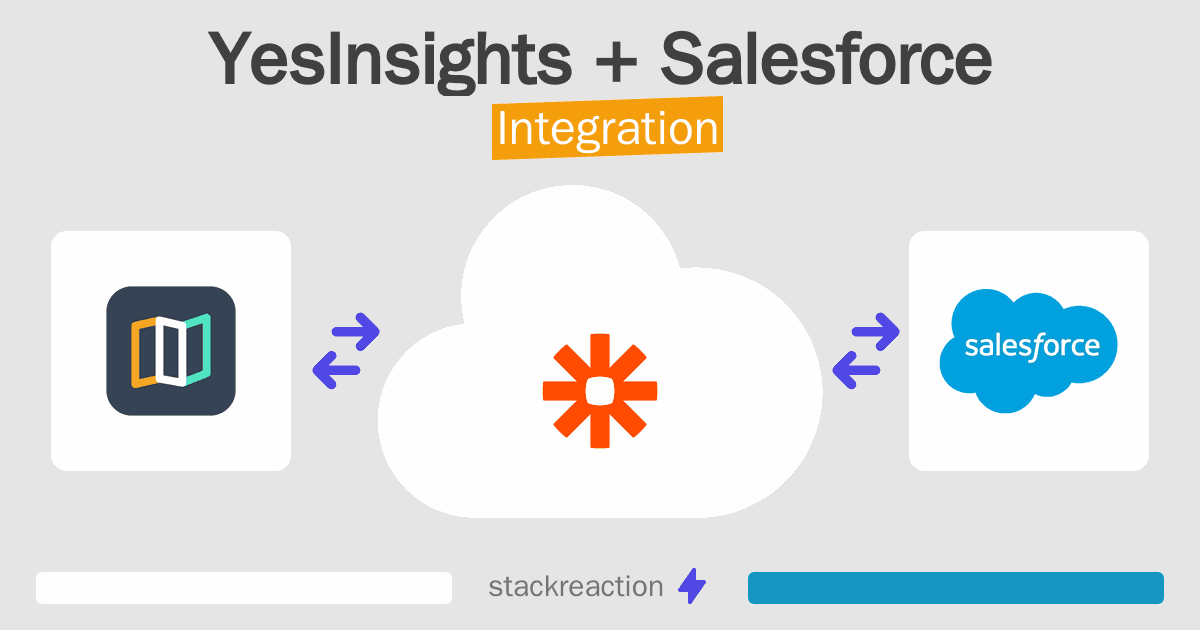 YesInsights + Salesforce
Integration

salesforce

stackreaction